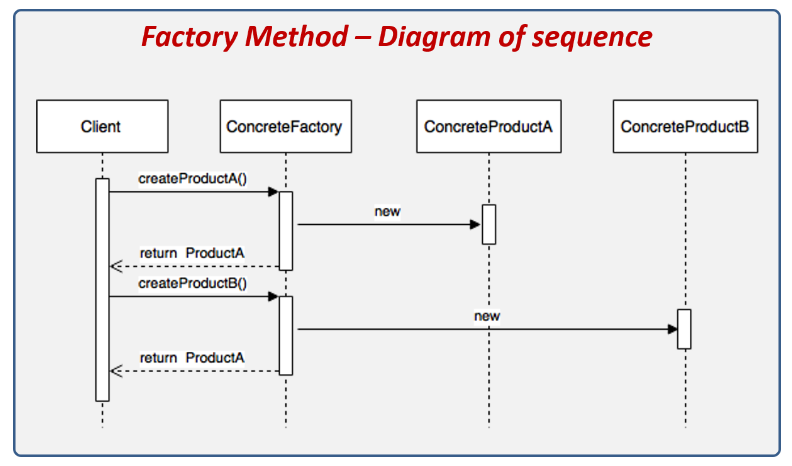 Factory Method – Diagram of sequence

Client

ConcreteFactory

ConcreteProductA

ConcreteProductB

createProductA()

new

return ProductA

createProductB()

new

return ProductA